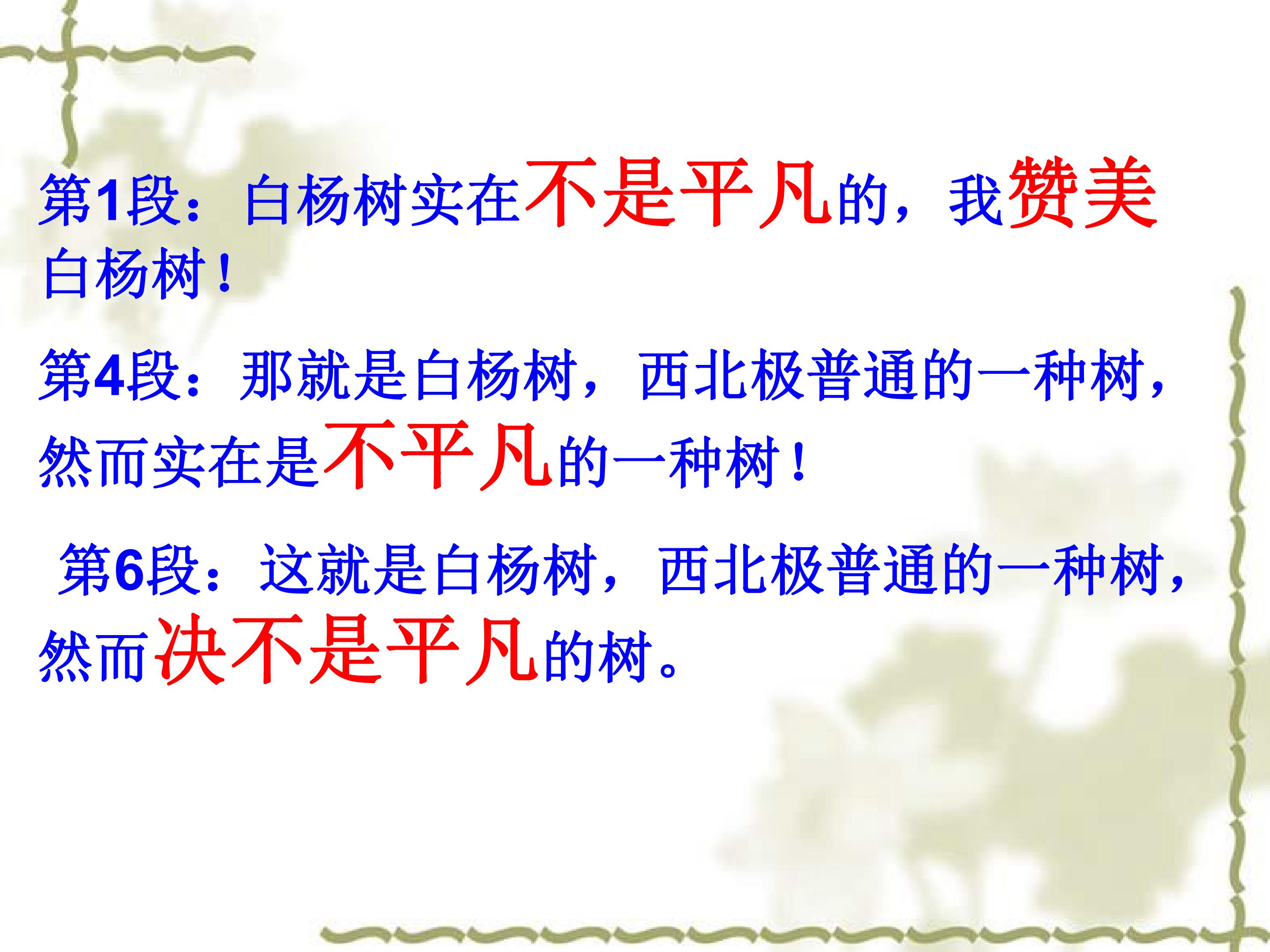 第1段：白杨树实在不是平凡的，我赞美白杨树！

第4段：那就是白杨树，西北极普通的一种树，然而实在是不平凡的一种树！

第6段：这就是白杨树，西北极普通的一种树，然而决不是平凡的树。